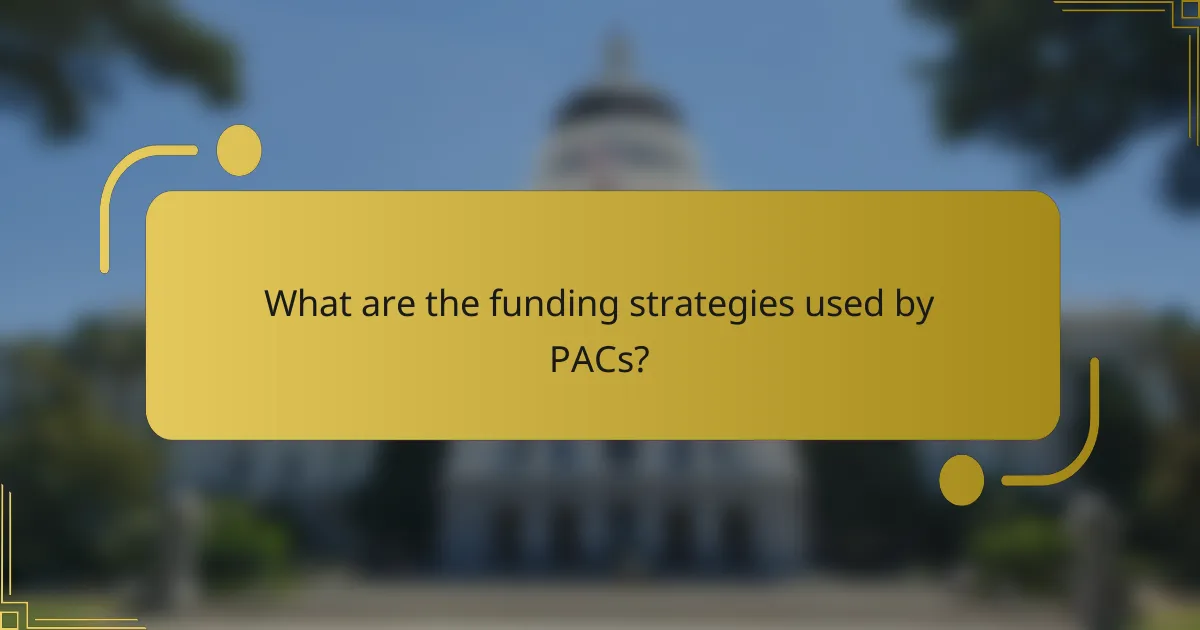 What are the funding strategies used by PACs?